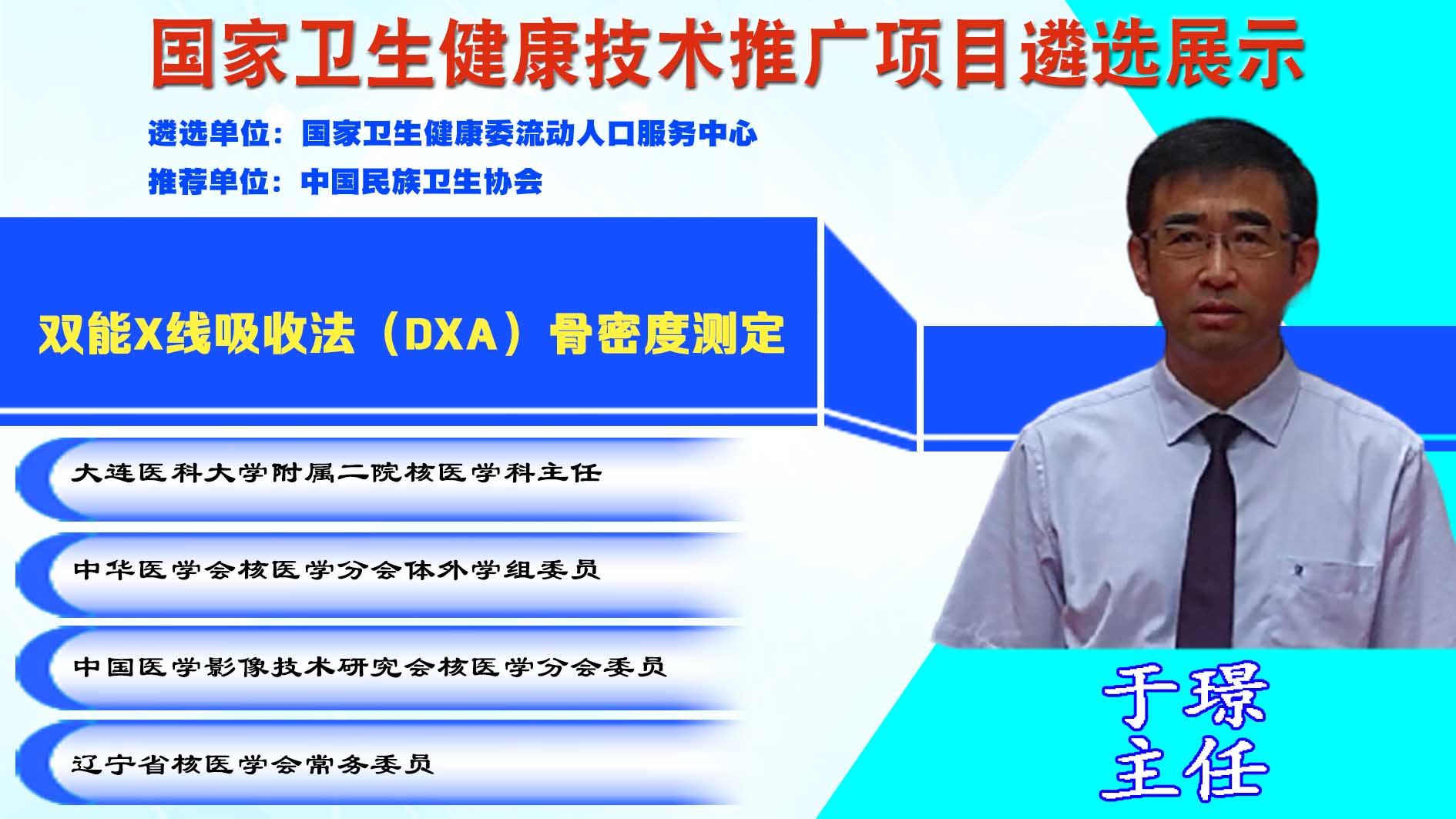 国家卫生健康技术推广项目遴选展示

遴选单位：国家卫生健康委流动人口服务中心

推荐单位：中国民族卫生协会

双能X线吸收法（DXA）骨密度测定

大连医科大学附属二院核医学科主任

中华医学会核医学分会体外学组委员

中国医学影像技术研究会核医学分会委员

辽宁省核医学会常务委员

于璟
主任